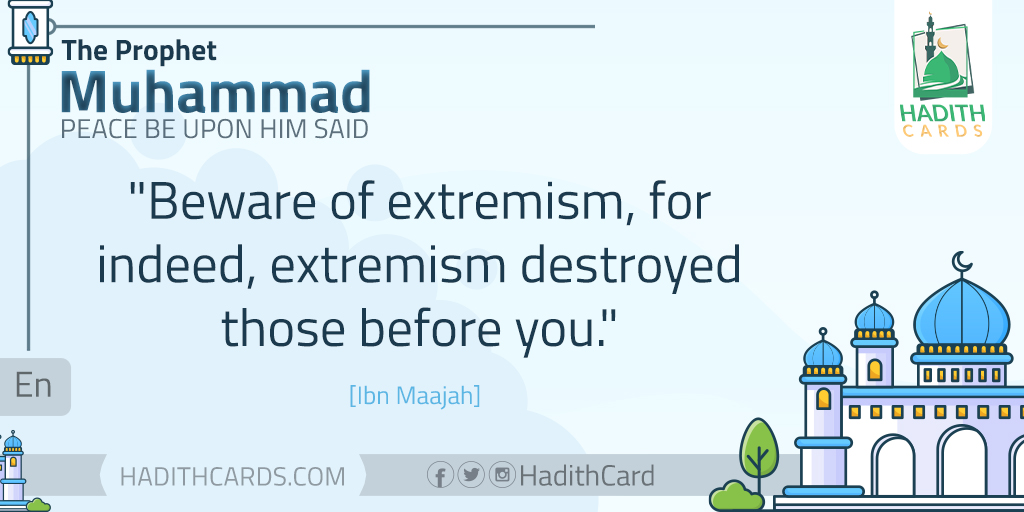 The Prophet
Muhammad
PEACE BE UPON HIM SAID

HADITH
CARDS

"Beware of extremism, for indeed, extremism destroyed those before you."

[Ibn Maajah]

En

HADITHCARDS.COM

HadithCard